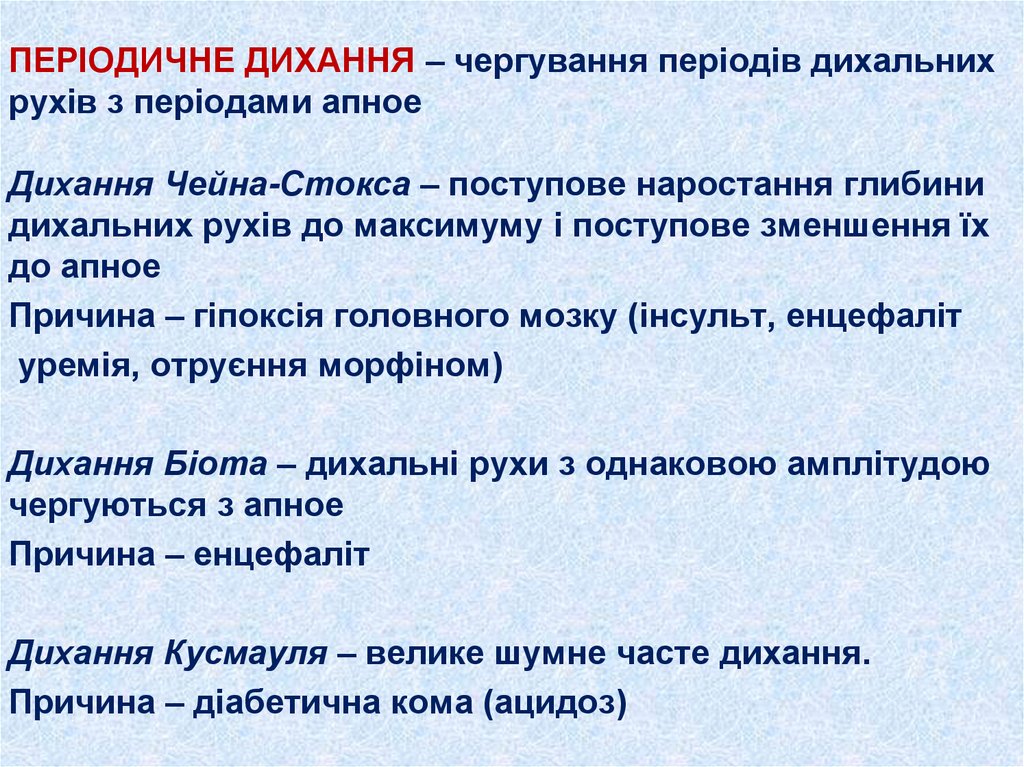 ПЕРІОДИЧНЕ ДИХАННЯ – чергування періодів дихальних рухів з періодами апное

Дихання Чейна-Стокса – поступове наростання глибини дихальних рухів до максимуму і поступове зменшення їх до апное

Причина – гіпоксія головного мозку (інсульт, енцефаліт уремія, отруєння морфіном)

Дихання Біота – дихальні рухи з однаковою амплітудою чергуються з апное

Причина – енцефаліт

Дихання Кусмауля – велике шумне часте дихання.

Причина – діабетична кома (ацидоз)